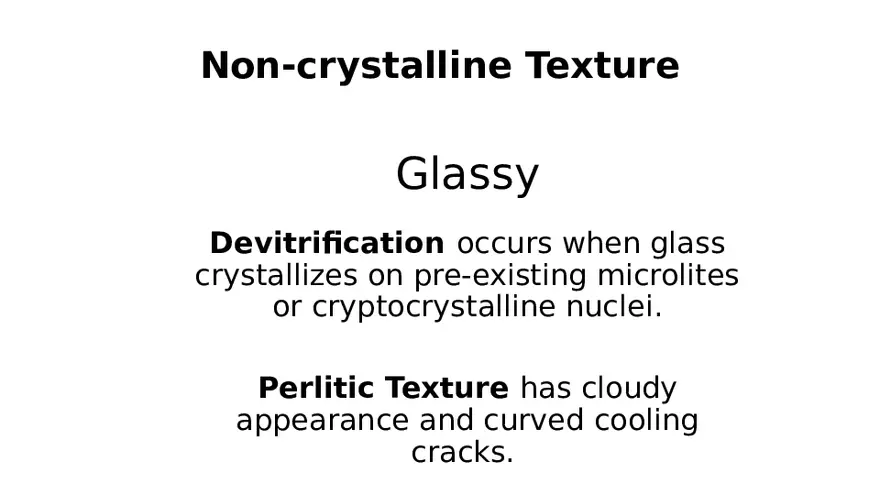 Non-crystalline Texture

Glassy

Devitrification occurs when glass crystallizes on pre-existing microlites or cryptocrystalline nuclei.

Perlitic Texture has cloudy appearance and curved cooling cracks.